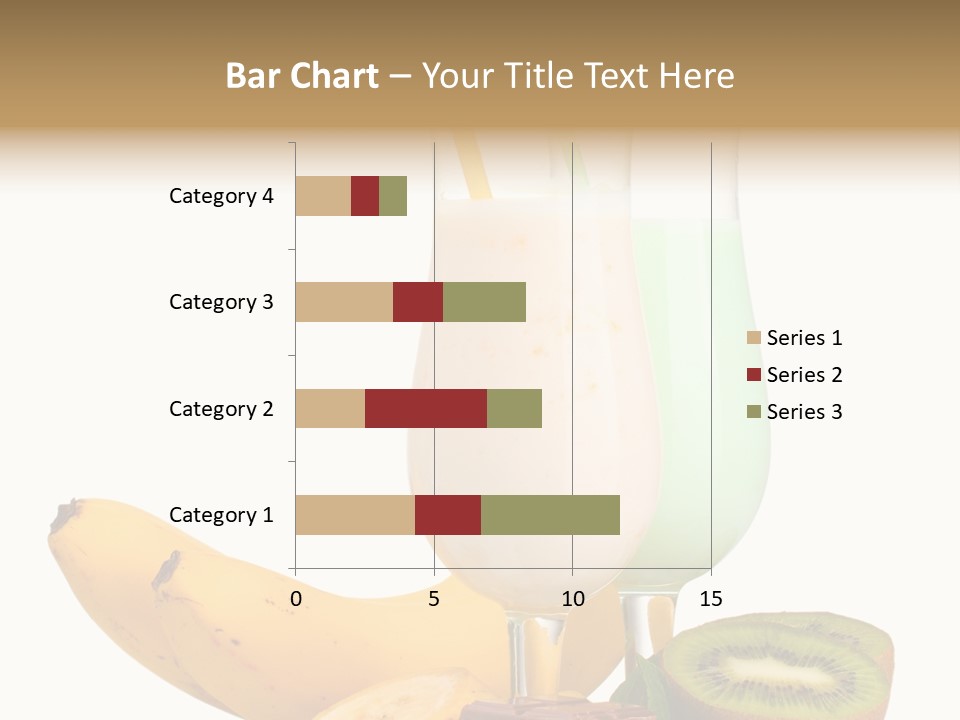 Bar Chart – Your Title Text Here

Category 4
Category 3
Category 2
Category 1

0
5
10
15

Series 1
Series 2
Series 3